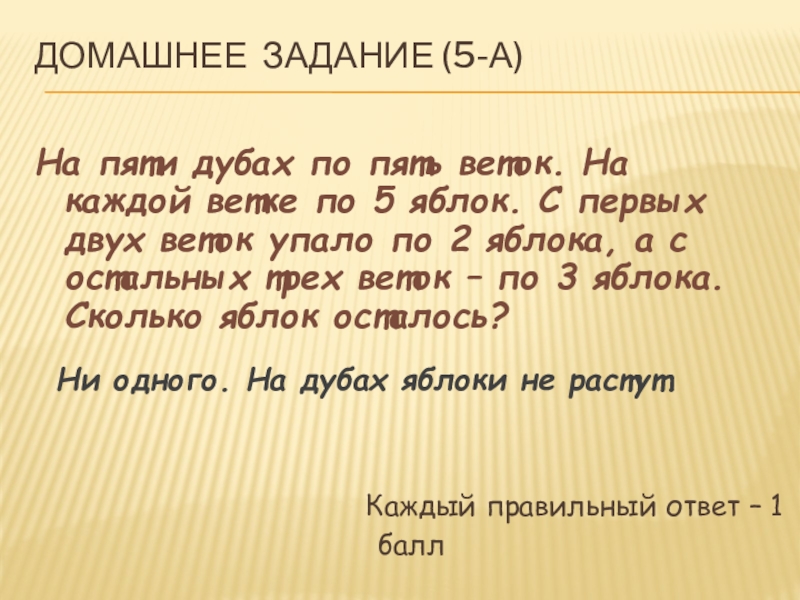 ДОМАШНЕЕ ЗАДАНИЕ (5-А)

На пяти дубах по пять веток. На каждой ветке по 5 яблок. С первых двух веток упало по 2 яблока, а с остальных трех веток – по 3 яблока. Сколько яблок осталось?

Ни одного. На дубах яблоки не растут

Каждый правильный ответ – 1 балл